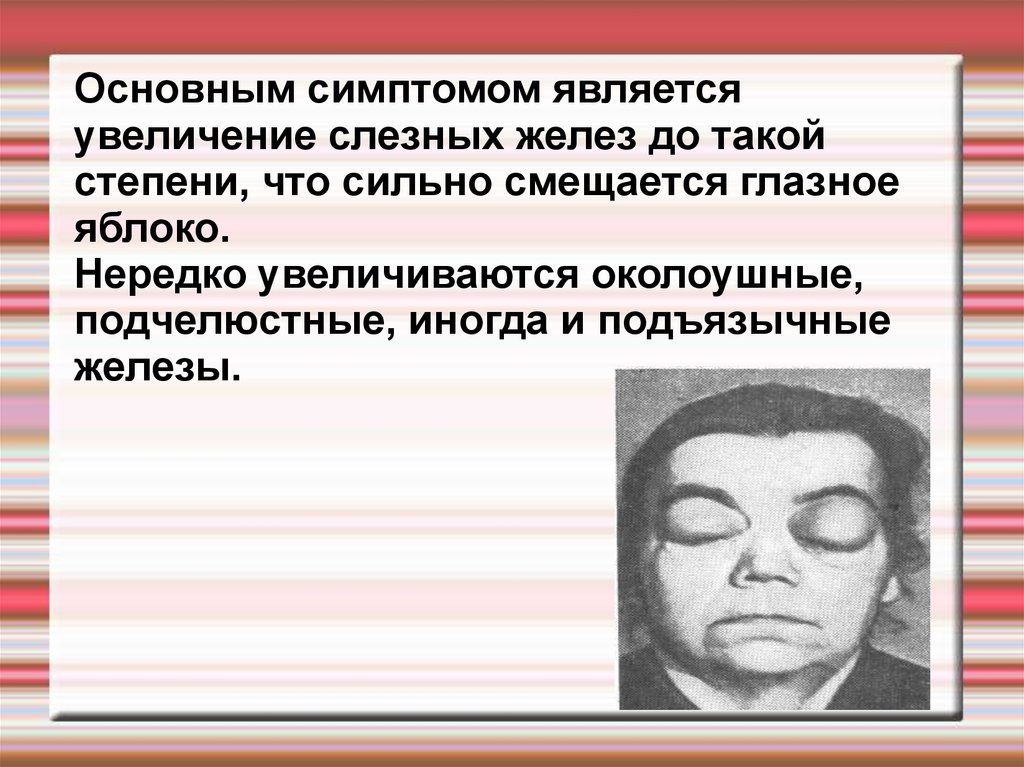 Основным симптомом является увеличение слезных желез до такой степени, что сильно смещается глазное яблоко.
Нередко увеличиваются околоушные, подчелюстные, иногда и подъязычные железы.